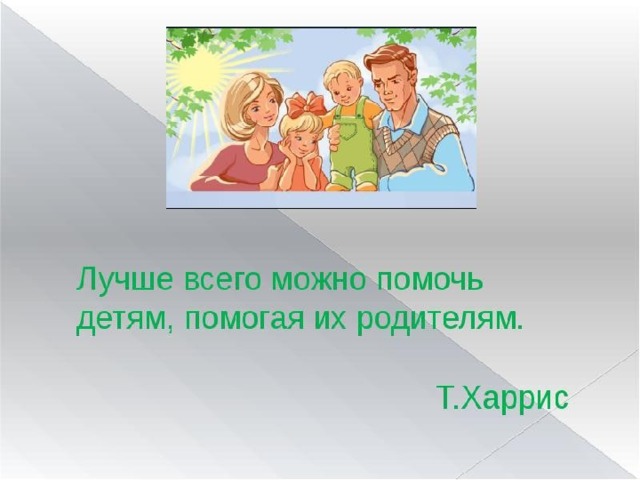 Лучше всего можно помочь детям, помогая их родителям.

Т.Харрис